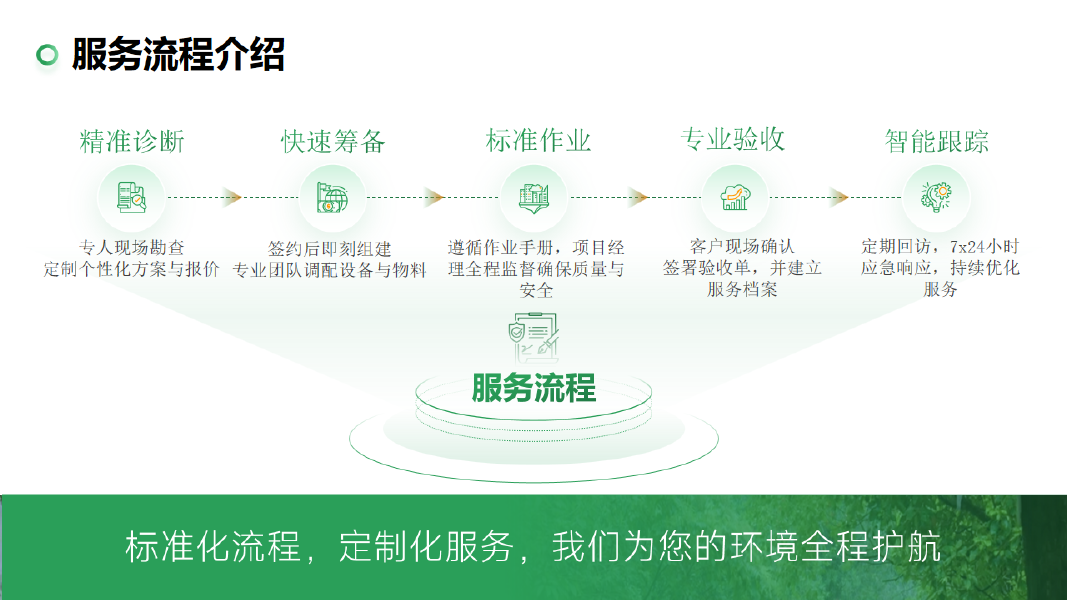 服务流程介绍

精准诊断

专人现场勘查
定制个性化方案与报价

快速筹备

签约后即刻组建
专业团队调配设备与物料

标准作业

遵循作业手册，项目经理全程监督确保质量与安全

专业验收

客户现场确认
签署验收单，并建立服务档案

智能跟踪

定期回访，7x24小时应急响应，持续优化服务

服务流程

标准化流程，定制化服务，我们为您的环境全程护航